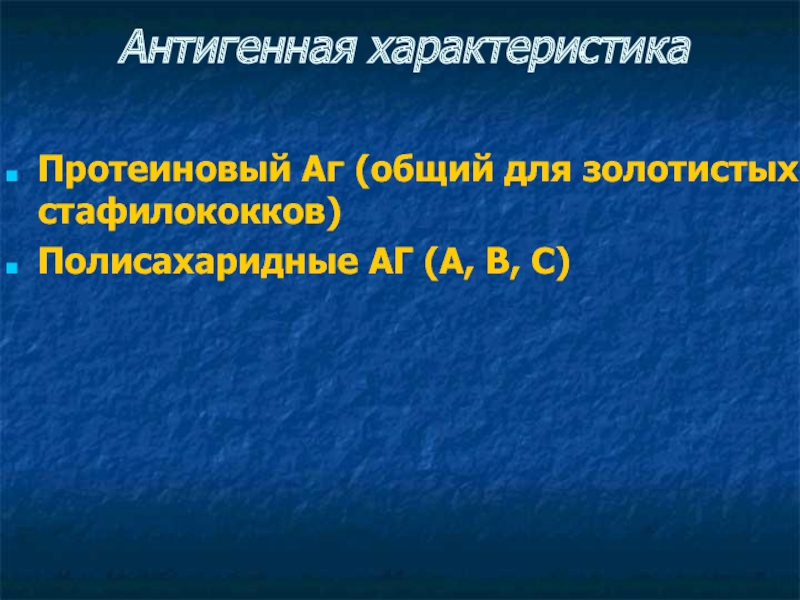 Антигенная характеристика

Протеиновый Аг (общий для золотистых стафилококков)

Полисахаридные АГ (А, В, С)